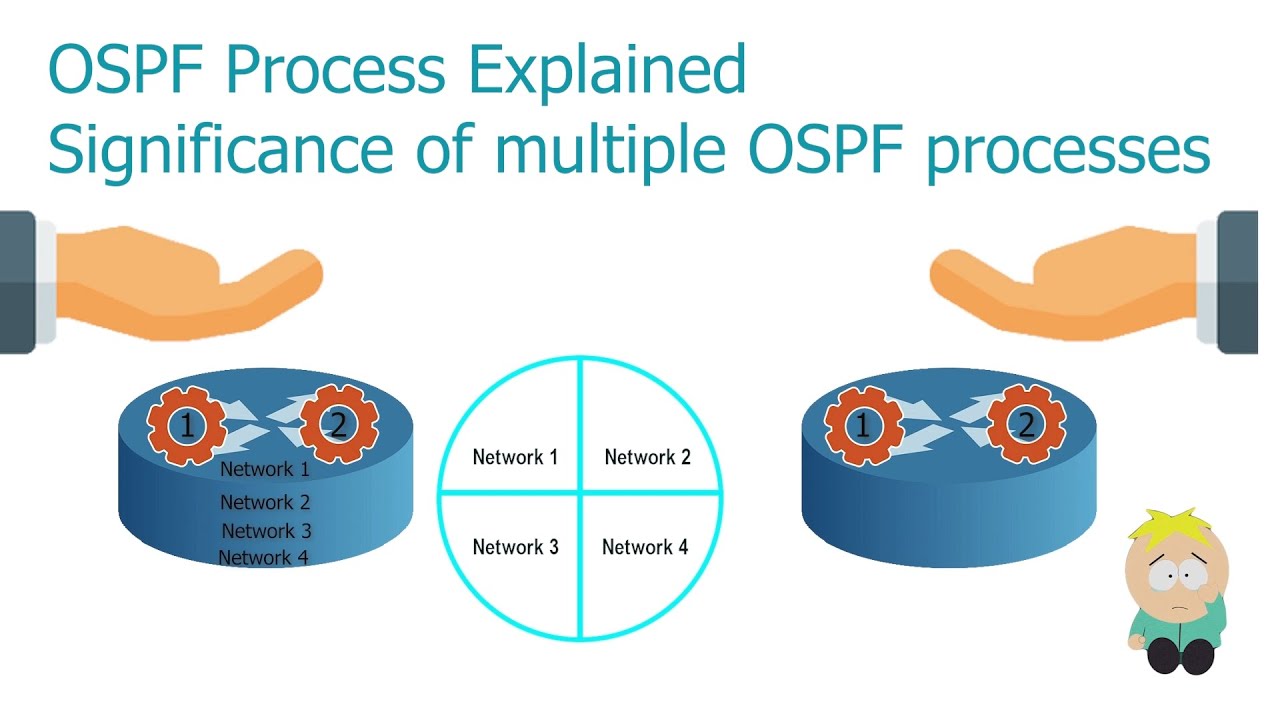 OSPF Process Explained
Significance of multiple OSPF processes

1
2
Network 1
Network 2
Network 3
Network 4

Network 1
Network 2
Network 3
Network 4

1
2